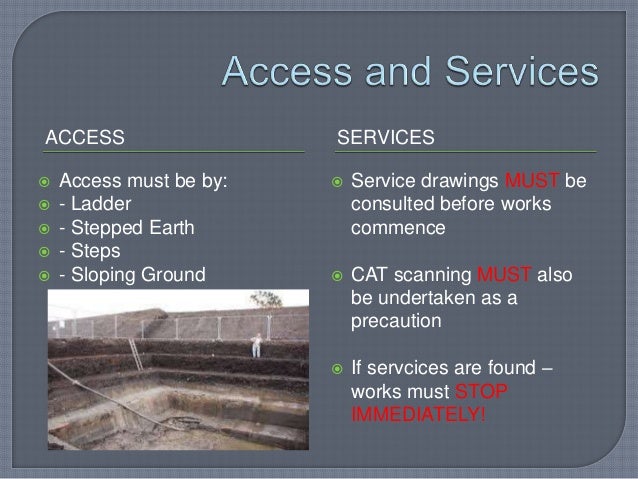 Access and Services

ACCESS

Access must be by:
- Ladder
- Stepped Earth
- Steps
- Sloping Ground

SERVICES

Service drawings MUST be consulted before works commence

CAT scanning MUST also be undertaken as a precaution

If servcices are found – works must STOP IMMEDIATELY!